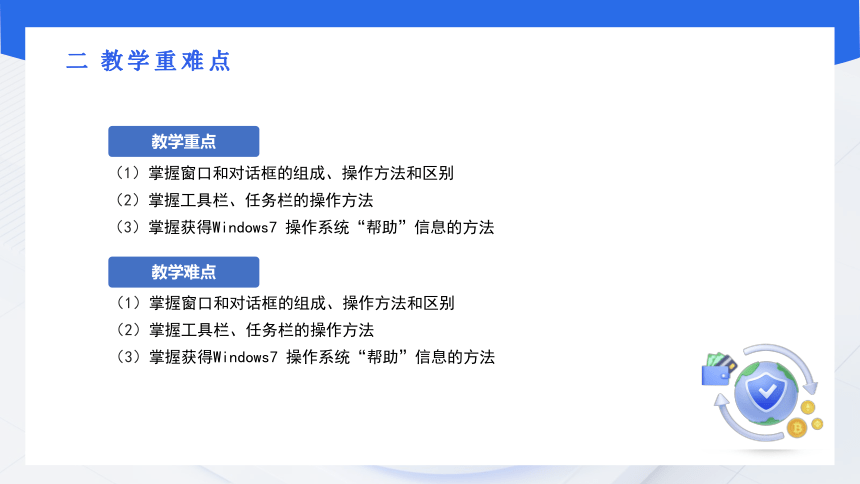 二 教学重难点

教学重点

（1）掌握窗口和对话框的组成、操作方法和区别

（2）掌握工具栏、任务栏的操作方法

（3）掌握获得Windows7 操作系统“帮助”信息的方法

教学难点

（1）掌握窗口和对话框的组成、操作方法和区别

（2）掌握工具栏、任务栏的操作方法

（3）掌握获得Windows7 操作系统“帮助”信息的方法